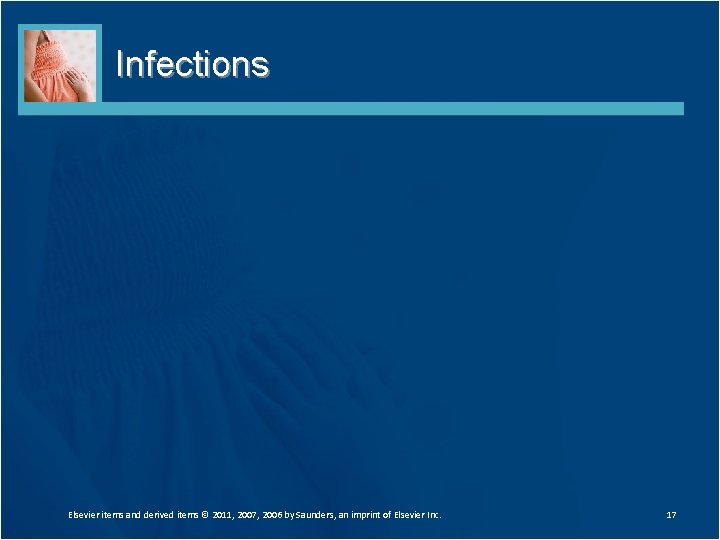 Infections

Elsevier items and derived items © 2011, 2007, 2006 by Saunders, an imprint of Elsevier Inc.

17